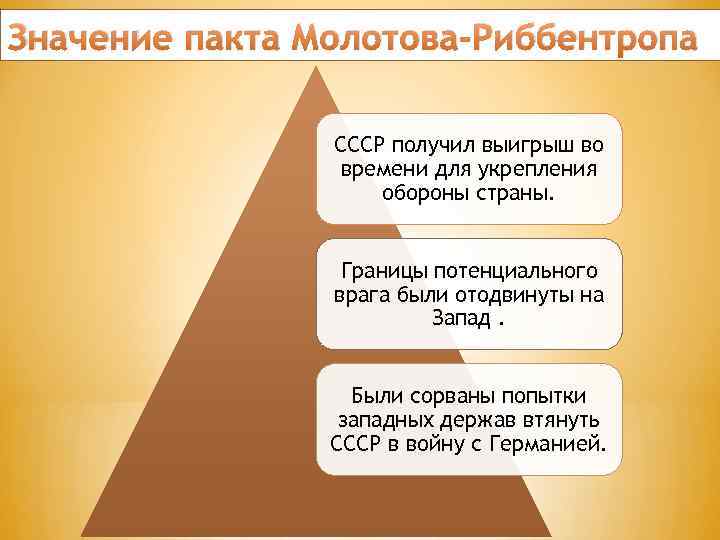 Значение пакта Молотова-Риббентропа

СССР получил выигрыш во времени для укрепления обороны страны.

Границы потенциального врага были отодвинуты на Запад .

Были сорваны попытки западных держав втянуть СССР в войну с Германией.